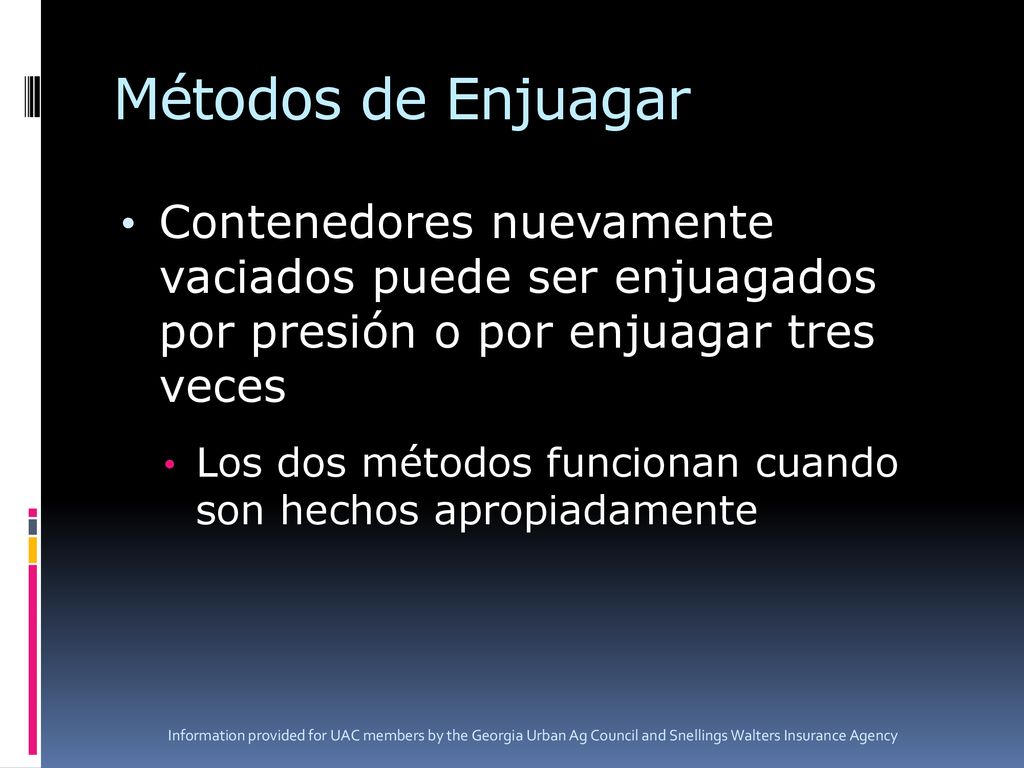 Métodos de Enjuagar

• Contenedores nuevamente vaciados puede ser enjuagados por presión o por enjuagar tres veces

• Los dos métodos funcionan cuando son hechos apropiadamente

Information provided for UAC members by the Georgia Urban Ag Council and Snellings Walters Insurance Agency